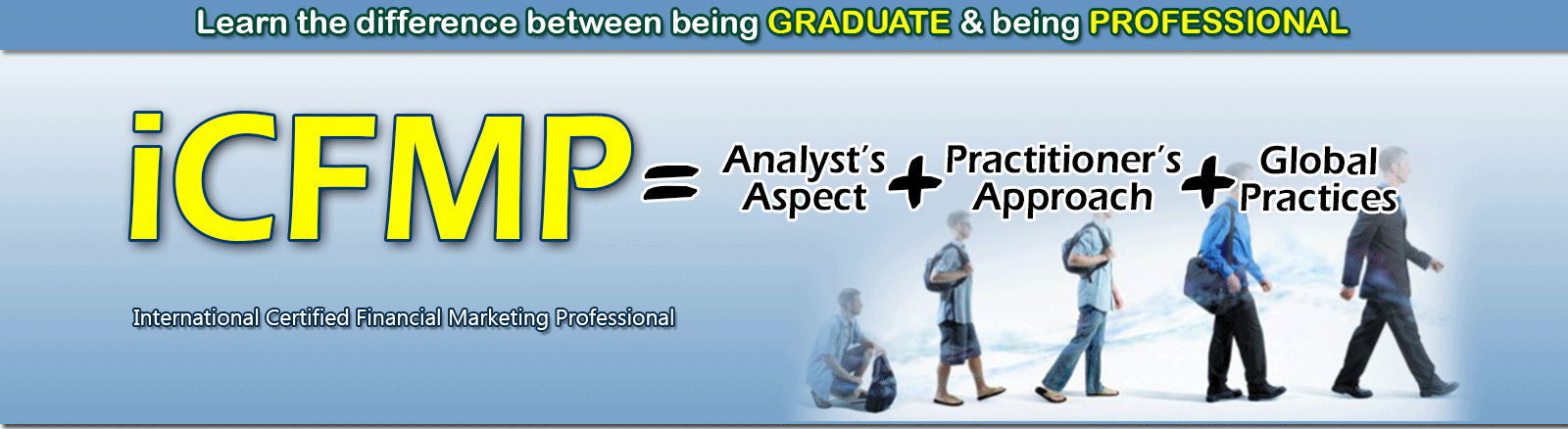 Learn the difference between being GRADUATE & being PROFESSIONAL

iCFMP = Analyst's Aspect + Practitioner's Approach + Global Practices

International Certified Financial Marketing Professional